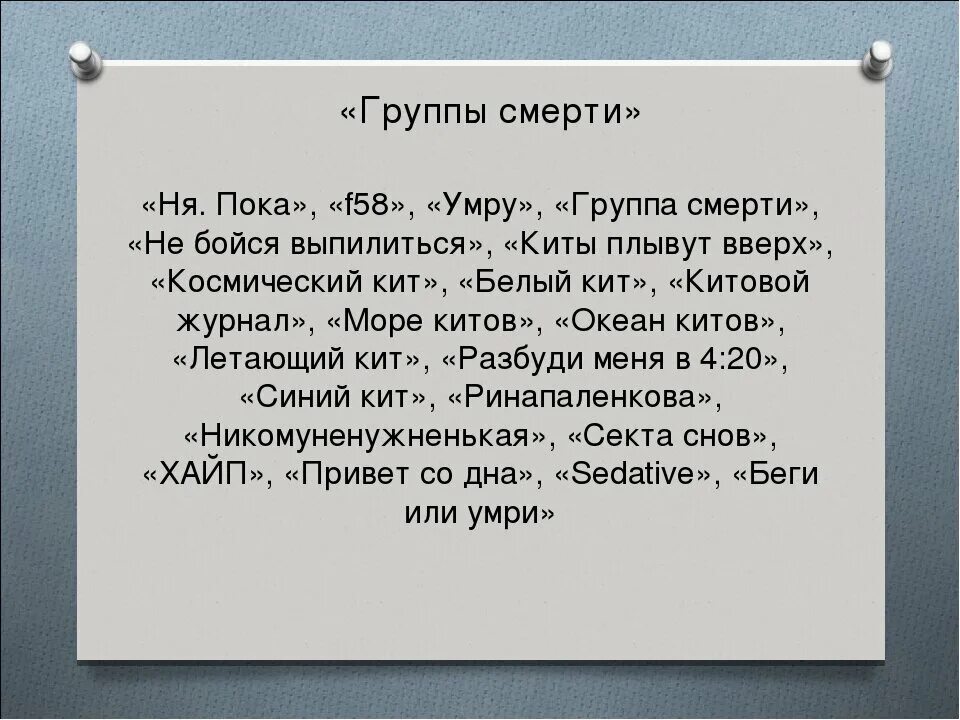 «Группы смерти»

«Ня. Пока», «f58», «Умру», «Группа смерти», «Не бойся выпилиться», «Киты плывут вверх», «Космический кит», «Белый кит», «Китовой журнал», «Море китов», «Океан китов», «Летающий кит», «Разбуди меня в 4:20», «Синий кит», «Ринапаленкова», «Никомуненужненькая», «Секта снов», «ХАЙП», «Привет со дна», «Sedative», «Беги или умри»